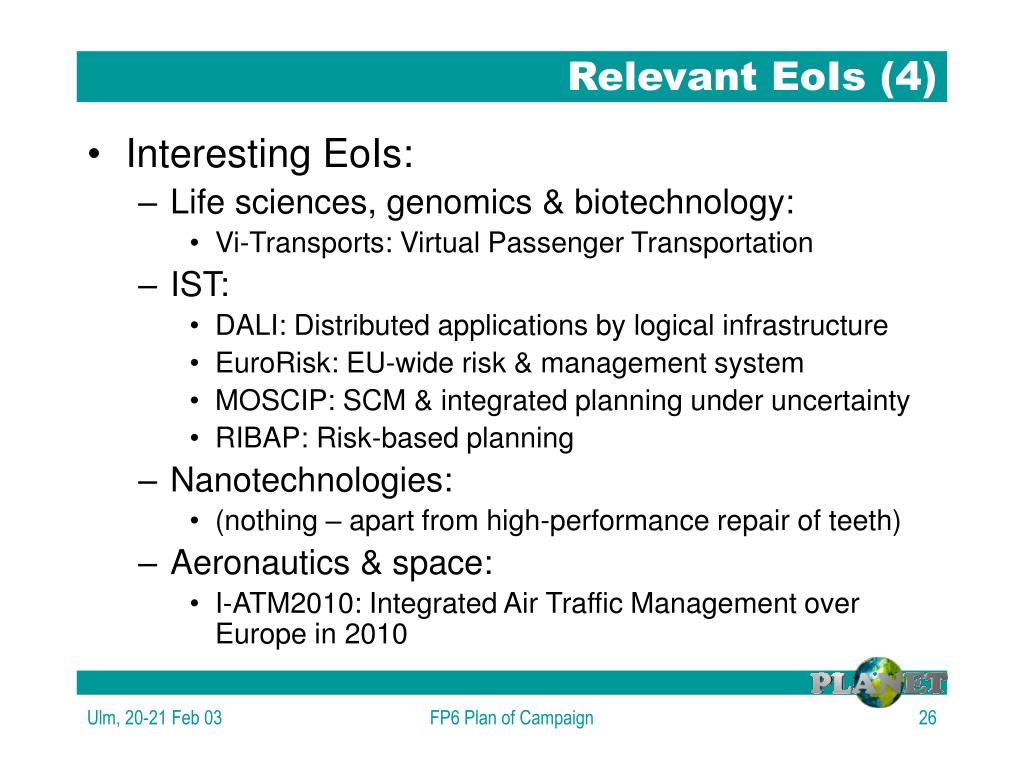 Relevant EoIs (4)

• Interesting EoIs:
– Life sciences, genomics & biotechnology:
• Vi-Transports: Virtual Passenger Transportation
– IST:
• DALI: Distributed applications by logical infrastructure
• EuroRisk: EU-wide risk & management system
• MOSCIP: SCM & integrated planning under uncertainty
• RIBAP: Risk-based planning
– Nanotechnologies:
• (nothing – apart from high-performance repair of teeth)
– Aeronautics & space:
• I-ATM2010: Integrated Air Traffic Management over Europe in 2010

PLANET

Ulm, 20-21 Feb 03
FP6 Plan of Campaign
26